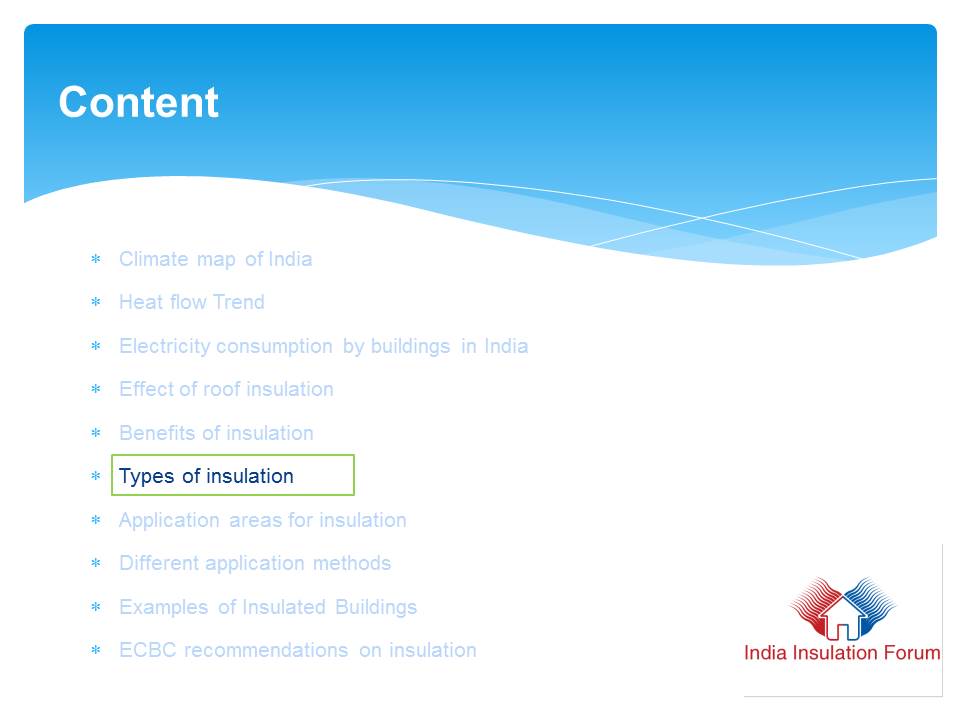 Content

* Climate map of India
* Heat flow Trend
* Electricity consumption by buildings in India
* Effect of roof insulation
* Benefits of insulation
* Types of insulation
* Application areas for insulation
* Different application methods
* Examples of Insulated Buildings
* ECBC recommendations on insulation

India Insulation Forum